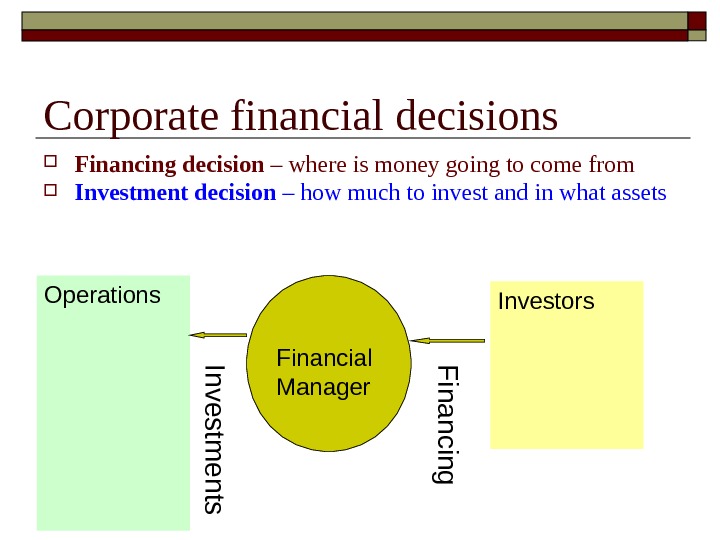 Corporate financial decisions

Financing decision – where is money going to come from

Investment decision – how much to invest and in what assets

Operations

Investments

Financial Manager

Financing

Investors